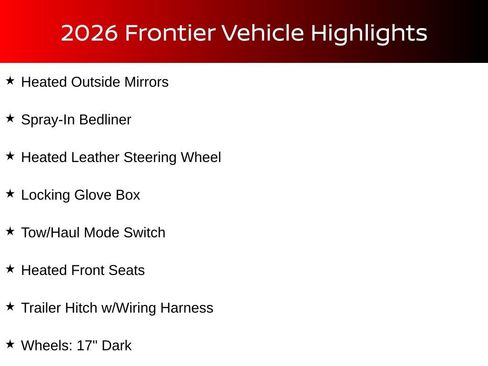 2026 Frontier Vehicle Highlights

★ Heated Outside Mirrors

★ Spray-In Bedliner

★ Heated Leather Steering Wheel

★ Locking Glove Box

★ Tow/Haul Mode Switch

★ Heated Front Seats

★ Trailer Hitch w/Wiring Harness

★ Wheels: 17" Dark